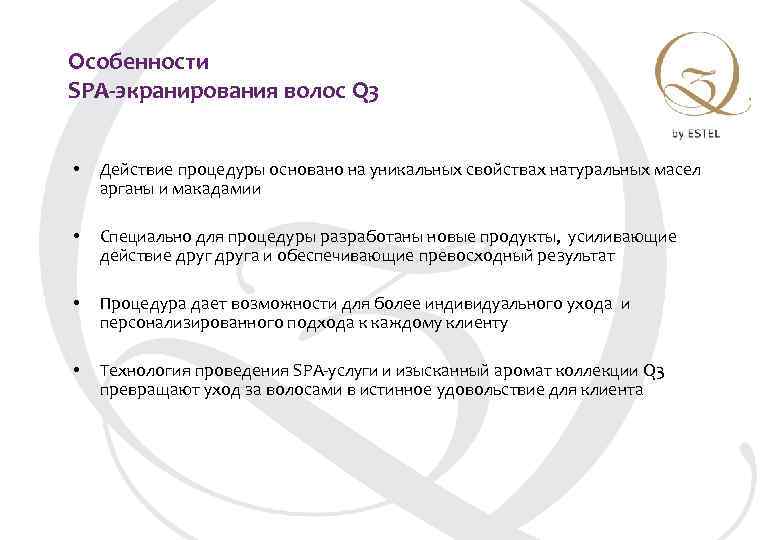 Особенности
SPA-экранирования волос Q3

by ESTEL

• Действие процедуры основано на уникальных свойствах натуральных масел арганы и макадамии

• Специально для процедуры разработаны новые продукты, усиливающие действие друг друга и обеспечивающие превосходный результат

• Процедура дает возможности для более индивидуального ухода и персонализированного подхода к каждому клиенту

• Технология проведения SPA-услуги и изысканный аромат коллекции Q3 превращают уход за волосами в истинное удовольствие для клиента